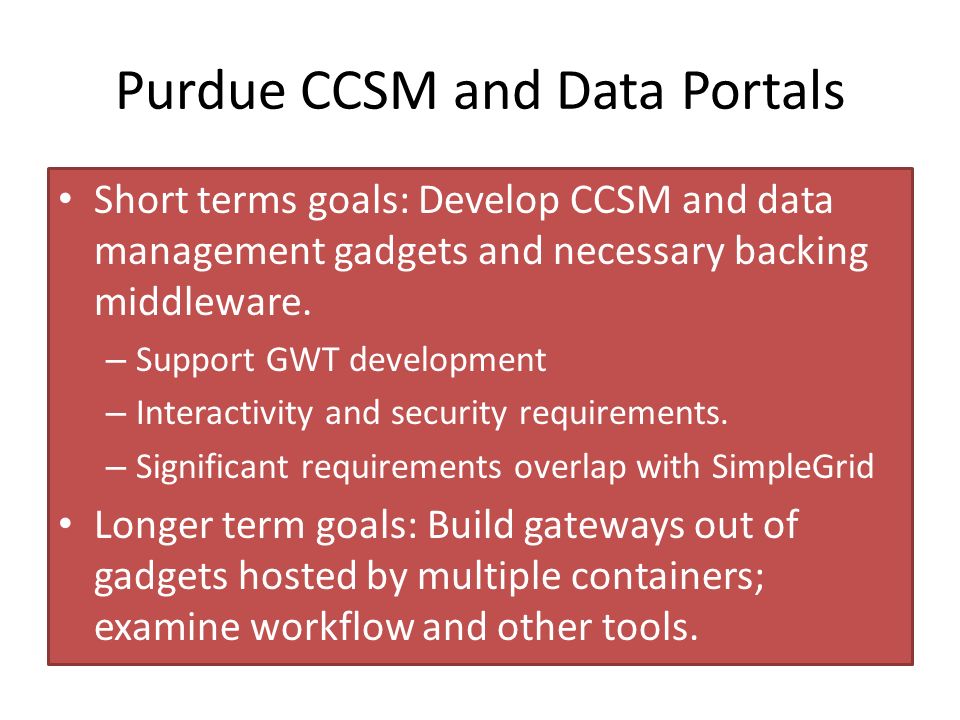 Purdue CCSM and Data Portals

• Short terms goals: Develop CCSM and data management gadgets and necessary backing middleware.

– Support GWT development

– Interactivity and security requirements.

– Significant requirements overlap with SimpleGrid

• Longer term goals: Build gateways out of gadgets hosted by multiple containers; examine workflow and other tools.